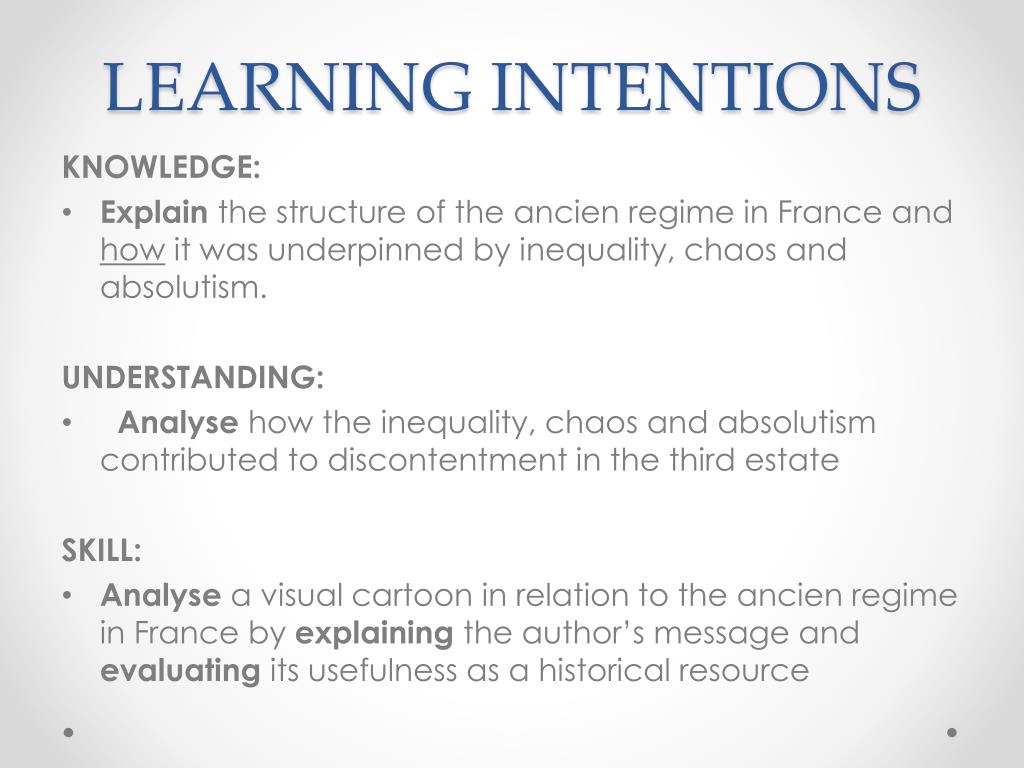 LEARNING INTENTIONS

KNOWLEDGE:

• Explain the structure of the ancien regime in France and how it was underpinned by inequality, chaos and absolutism.

UNDERSTANDING:

• Analyse how the inequality, chaos and absolutism contributed to discontentment in the third estate

SKILL:

• Analyse a visual cartoon in relation to the ancien regime in France by explaining the author's message and evaluating its usefulness as a historical resource